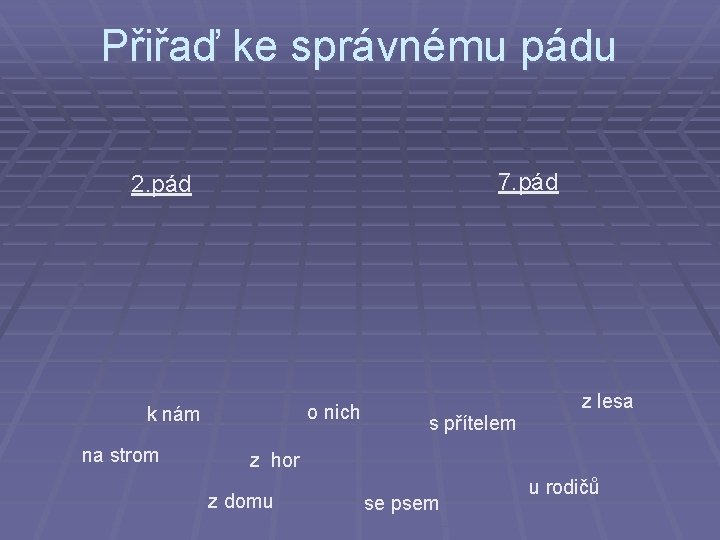 Přiřaď ke správnému pádu

2.pád

7.pád

k nám

o nich

s přítelem

z lesa

na strom

z hor

z domu

se psem

u rodičů